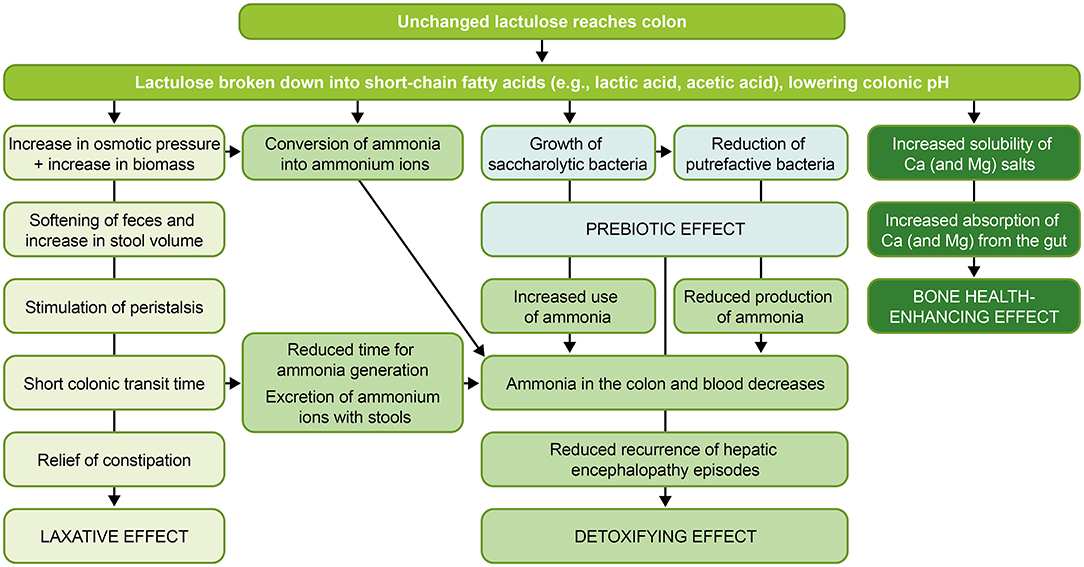 Unchanged lactulose reaches colon

Lactulose broken down into short-chain fatty acids (e.g., lactic acid, acetic acid), lowering colonic pH

Increase in osmotic pressure + increase in biomass

Softening of feces and increase in stool volume

Stimulation of peristalsis

Short colonic transit time

Relief of constipation

LAXATIVE EFFECT

Conversion of ammonia into ammonium ions

Reduced time for ammonia generation

Excretion of ammonium ions with stools

Growth of saccharolytic bacteria

Reduction of putrefactive bacteria

PREBIOTIC EFFECT

Increased use of ammonia

Reduced production of ammonia

Ammonia in the colon and blood decreases

Reduced recurrence of hepatic encephalopathy episodes

DETOXIFYING EFFECT

Increased solubility of Ca (and Mg) salts

Increased absorption of Ca (and Mg) from the gut

BONE HEALTH-ENHANCING EFFECT